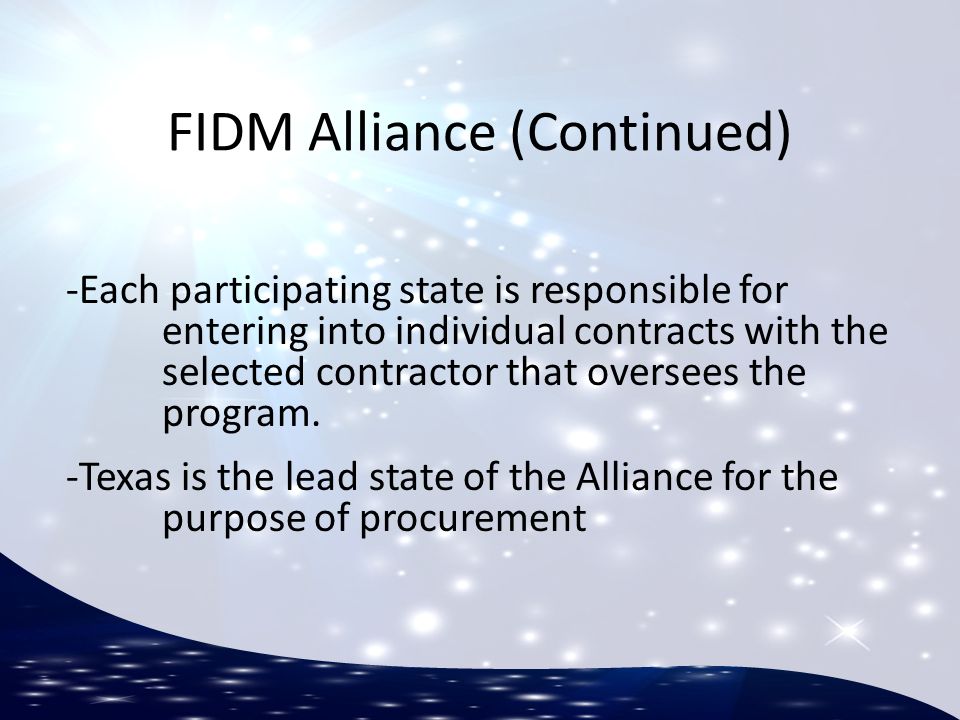 FIDM Alliance (Continued)

-Each participating state is responsible for entering into individual contracts with the selected contractor that oversees the program.

-Texas is the lead state of the Alliance for the purpose of procurement